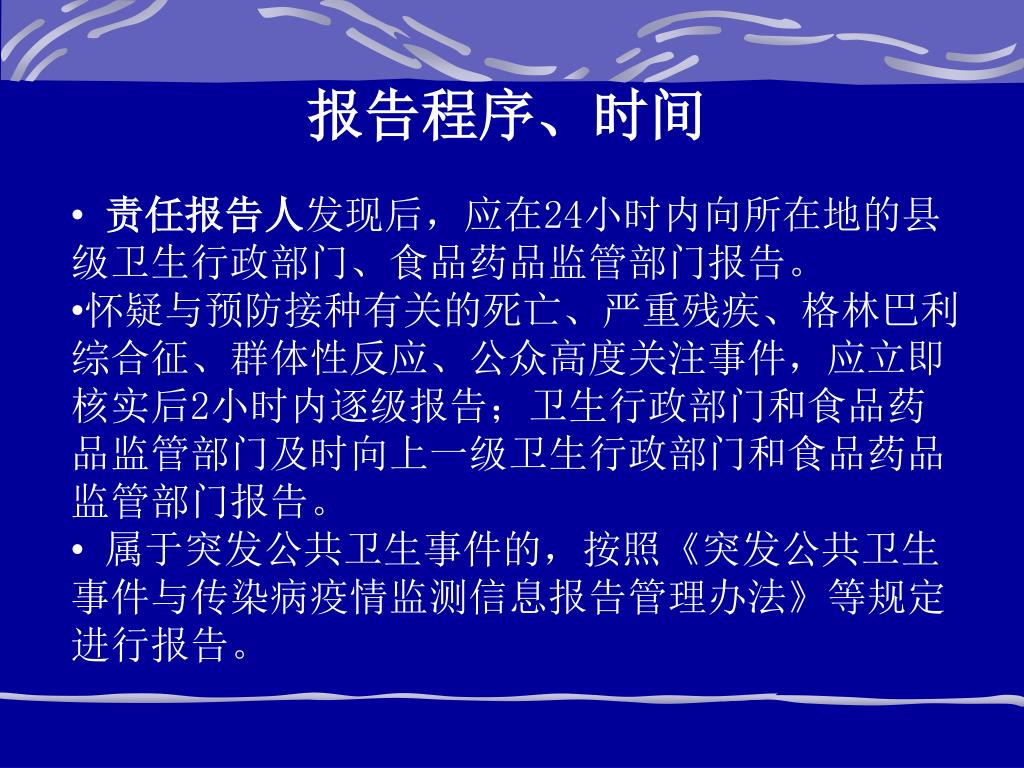 报告程序、时间

• 责任报告人发现后，应在24小时内向所在地的县级卫生行政部门、食品药品监管部门报告。

•怀疑与预防接种有关的死亡、严重残疾、格林巴利综合征、群体性反应、公众高度关注事件，应立即核实后2小时内逐级报告；卫生行政部门和食品药品监管部门及时向上一级卫生行政部门和食品药品监管部门报告。

• 属于突发公共卫生事件的，按照《突发公共卫生事件与传染病疫情监测信息报告管理办法》等规定进行报告。